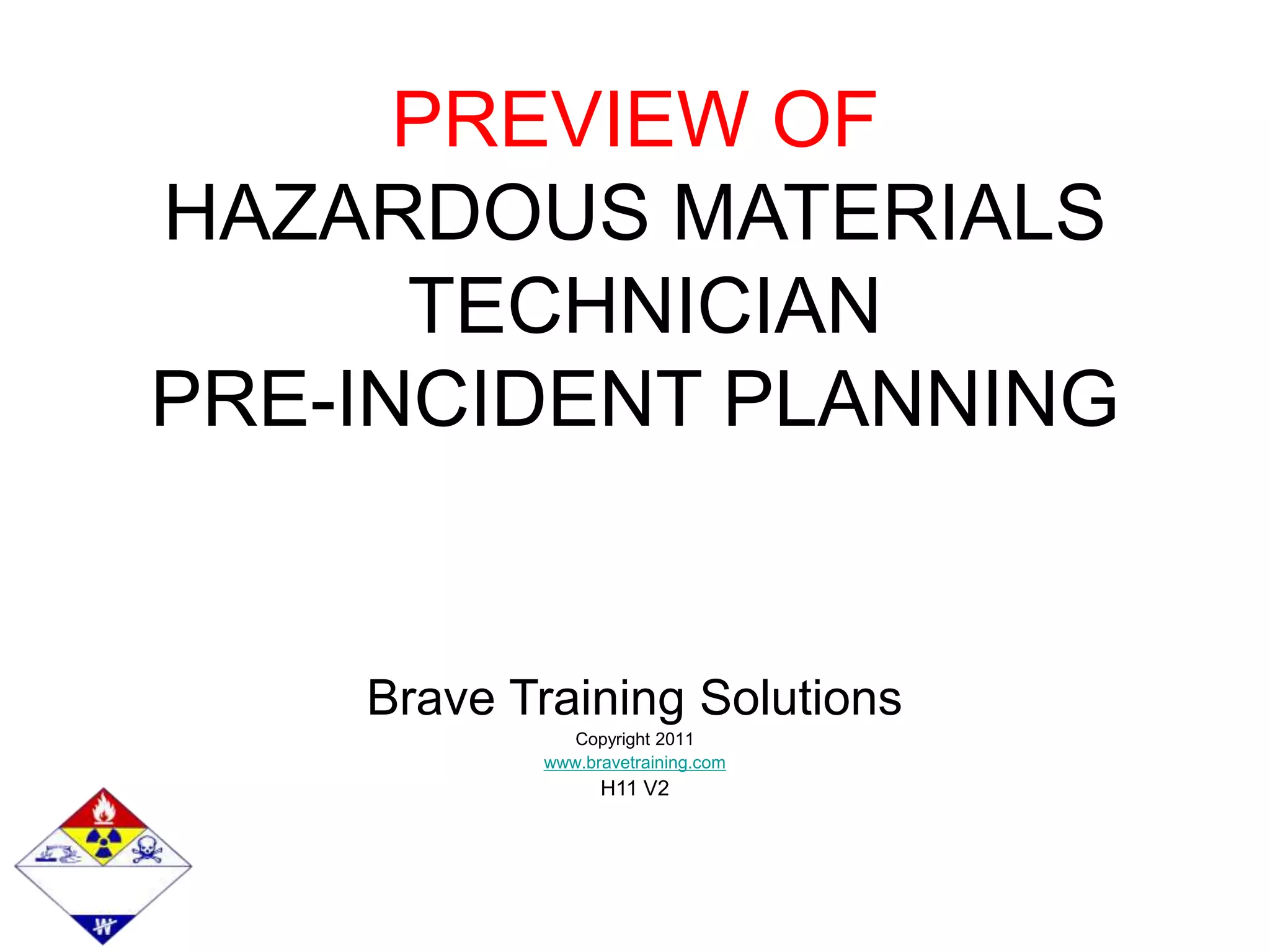 PREVIEW OF
HAZARDOUS MATERIALS TECHNICIAN
PRE-INCIDENT PLANNING

Brave Training Solutions
Copyright 2011
www.bravetraining.com
H11 V2

W